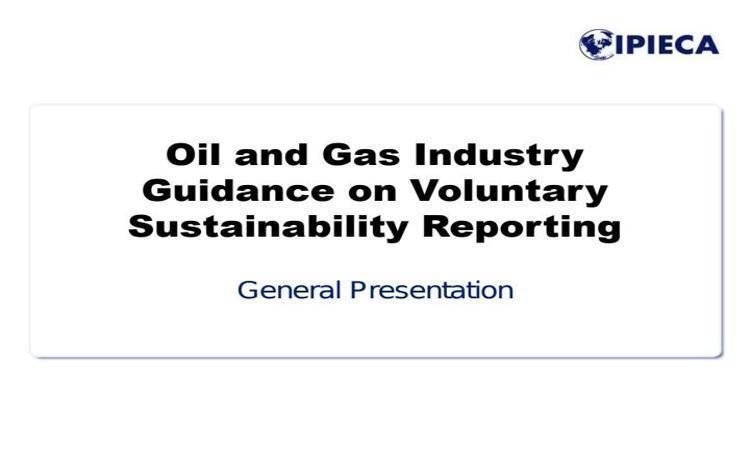 IPIECA

Oil and Gas Industry Guidance on Voluntary Sustainability Reporting

General Presentation